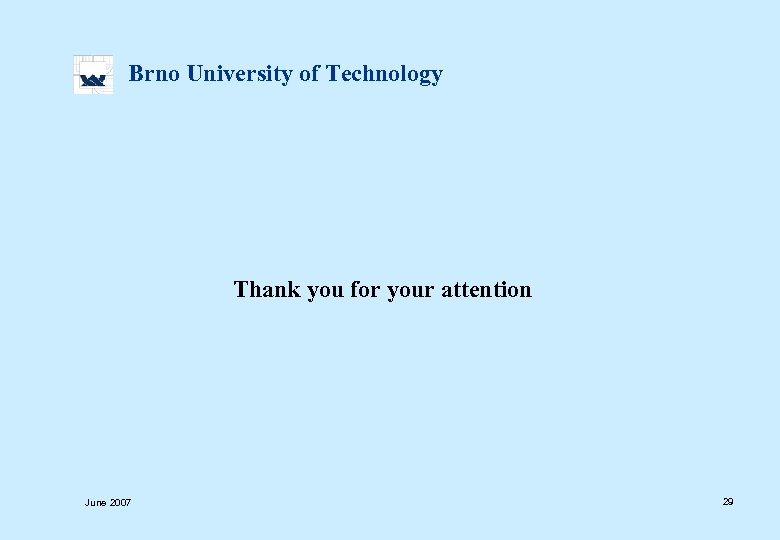 Brno University of Technology

Thank you for your attention

June 2007

29